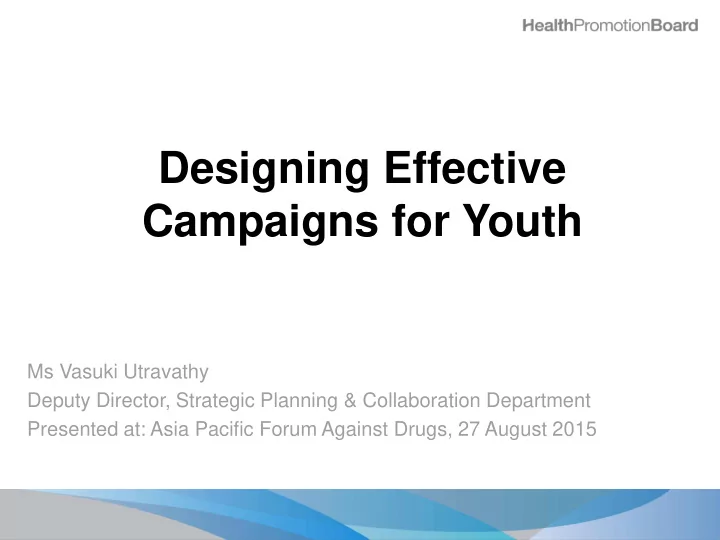 HealthPromotionBoard

Designing Effective Campaigns for Youth

Ms Vasuki Utravathy
Deputy Director, Strategic Planning & Collaboration Department
Presented at: Asia Pacific Forum Against Drugs, 27 August 2015